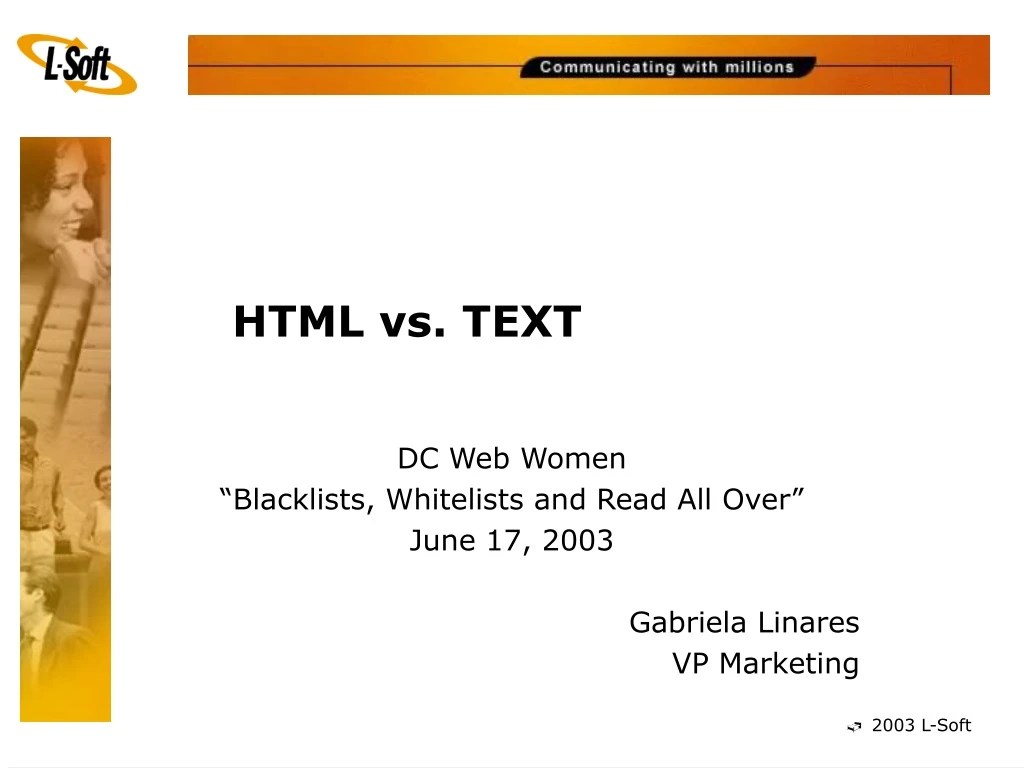 L-Soft

Communicating with millions

HTML vs. TEXT

DC Web Women
“Blacklists, Whitelists and Read All Over”
June 17, 2003

Gabriela Linares
VP Marketing

2003 L-Soft